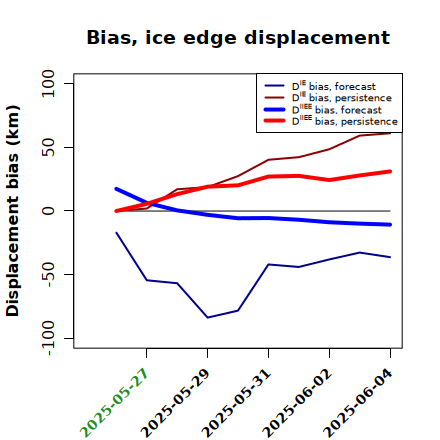 Bias, ice edge displacement

$D^{IE}$ bias, forecast
$D^{IE}$ bias, persistence
$D^{IIEE}$ bias, forecast
$D^{IIEE}$ bias, persistence

Displacement bias (km)

100
50
0
-50
-100

2025-05-27
2025-05-29
2025-05-31
2025-06-02
2025-06-04